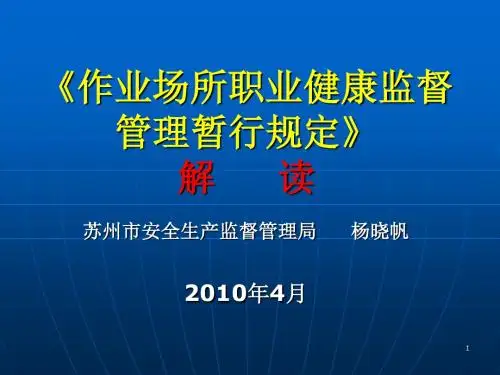 《作业场所职业健康监督管理暂行规定》

解　读

苏州市安全生产监督管理局　　杨晓帆

2010年4月

1